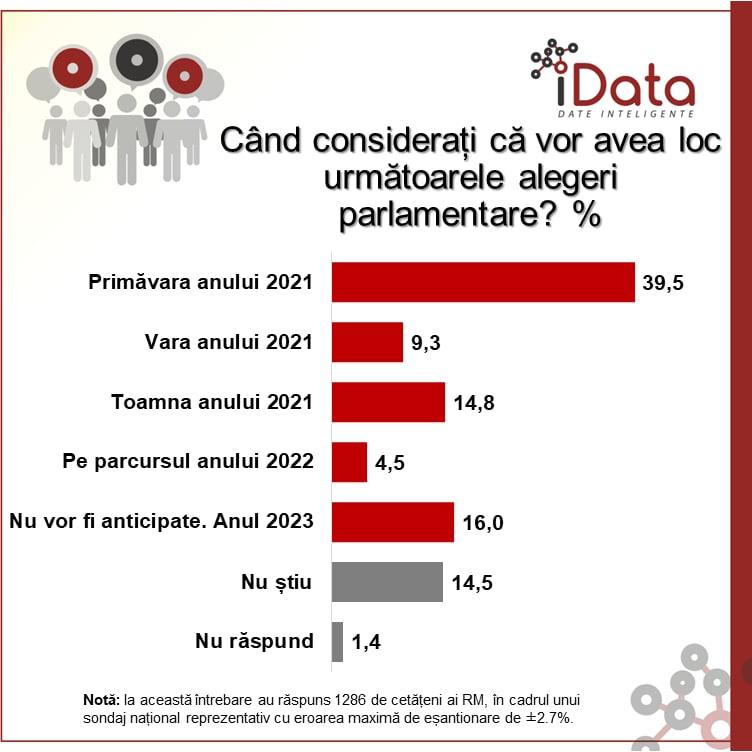 iData
DATE INTELIGENTE

Când considerați că vor avea loc următoarele alegeri parlamentare? %

Primăvara anului 2021 39,5
Vara anului 2021 9,3
Toamna anului 2021 14,8
Pe parcursul anului 2022 4,5
Nu vor fi anticipate. Anul 2023 16,0
Nu știu 14,5
Nu răspund 1,4

Notă: la această întrebare au răspuns 1286 de cetățeni ai RM, în cadrul unui sondaj național reprezentativ cu eroarea maximă de eșantionare de ±2.7%.